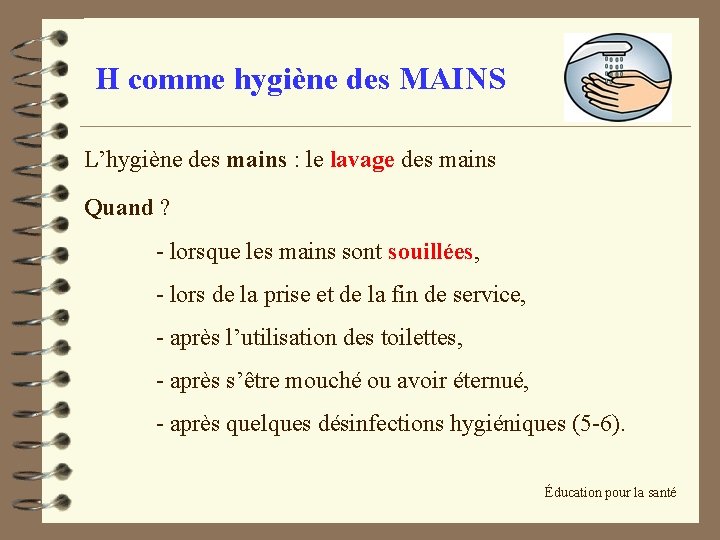 H comme hygiène des MAINS

L’hygiène des mains : le lavage des mains

Quand ?

- lorsque les mains sont souillées,

- lors de la prise et de la fin de service,

- après l’utilisation des toilettes,

- après s’être mouché ou avoir éternué,

- après quelques désinfections hygiéniques (5-6).

Éducation pour la santé